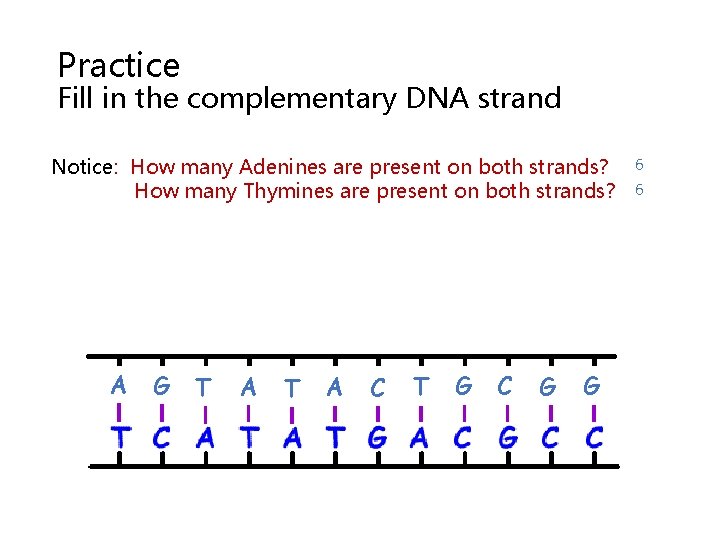 Practice
Fill in the complementary DNA strand

Notice: How many Adenines are present on both strands? 6
How many Thymines are present on both strands? 6

A G T A T A C T G C G G
T C A T A T G A C G C C